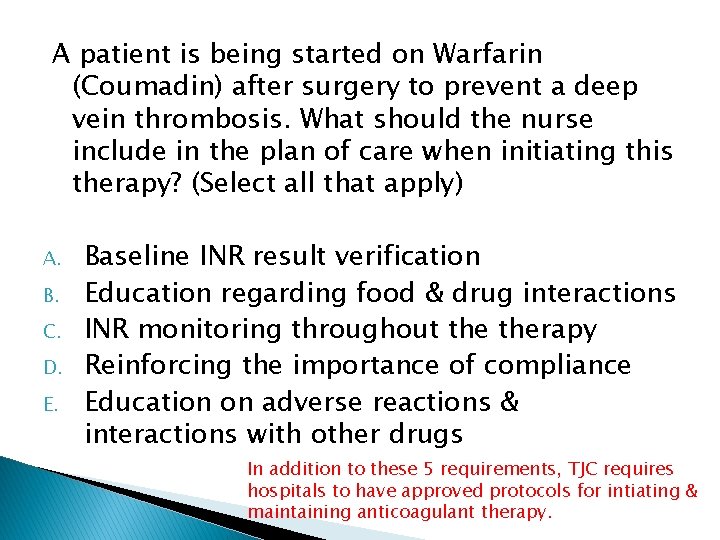 A patient is being started on Warfarin (Coumadin) after surgery to prevent a deep vein thrombosis. What should the nurse include in the plan of care when initiating this therapy? (Select all that apply)

A. Baseline INR result verification
B. Education regarding food & drug interactions
C. INR monitoring throughout the therapy
D. Reinforcing the importance of compliance
E. Education on adverse reactions & interactions with other drugs

In addition to these 5 requirements, TJC requires hospitals to have approved protocols for intiating & maintaining anticoagulant therapy.